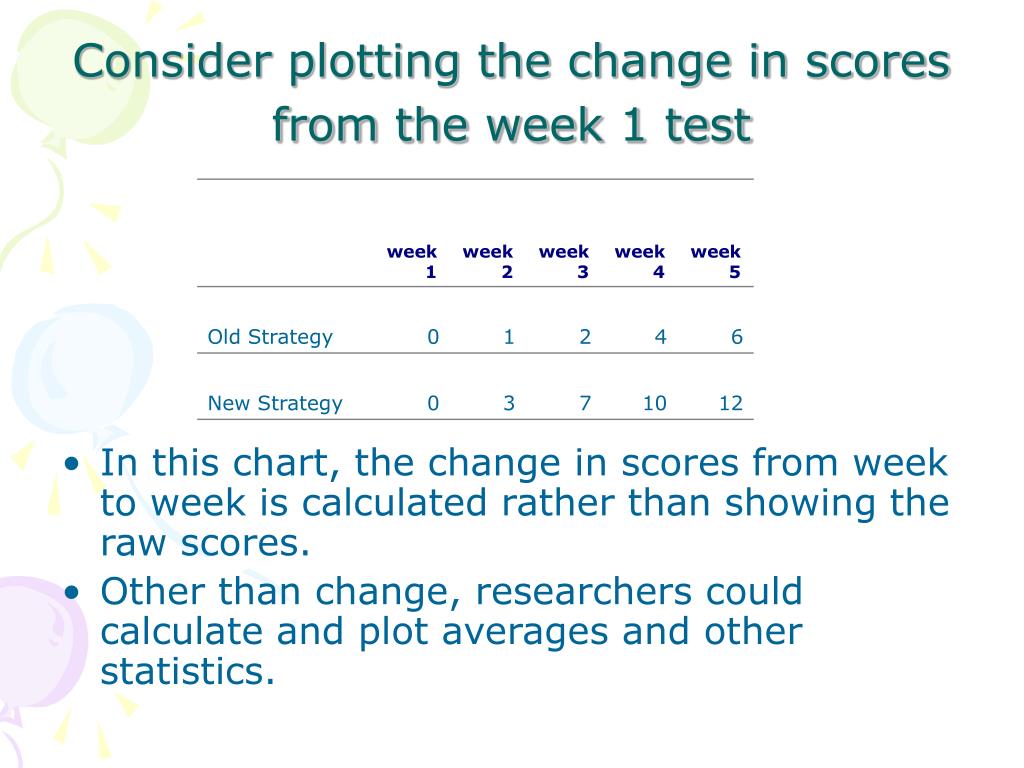 Consider plotting the change in scores from the week 1 test

| | week 1 | week 2 | week 3 | week 4 | week 5 |
|---|---|---|---|---|---|
| Old Strategy | 0 | 1 | 2 | 4 | 6 |
| New Strategy | 0 | 3 | 7 | 10 | 12 |

• In this chart, the change in scores from week to week is calculated rather than showing the raw scores.
• Other than change, researchers could calculate and plot averages and other statistics.